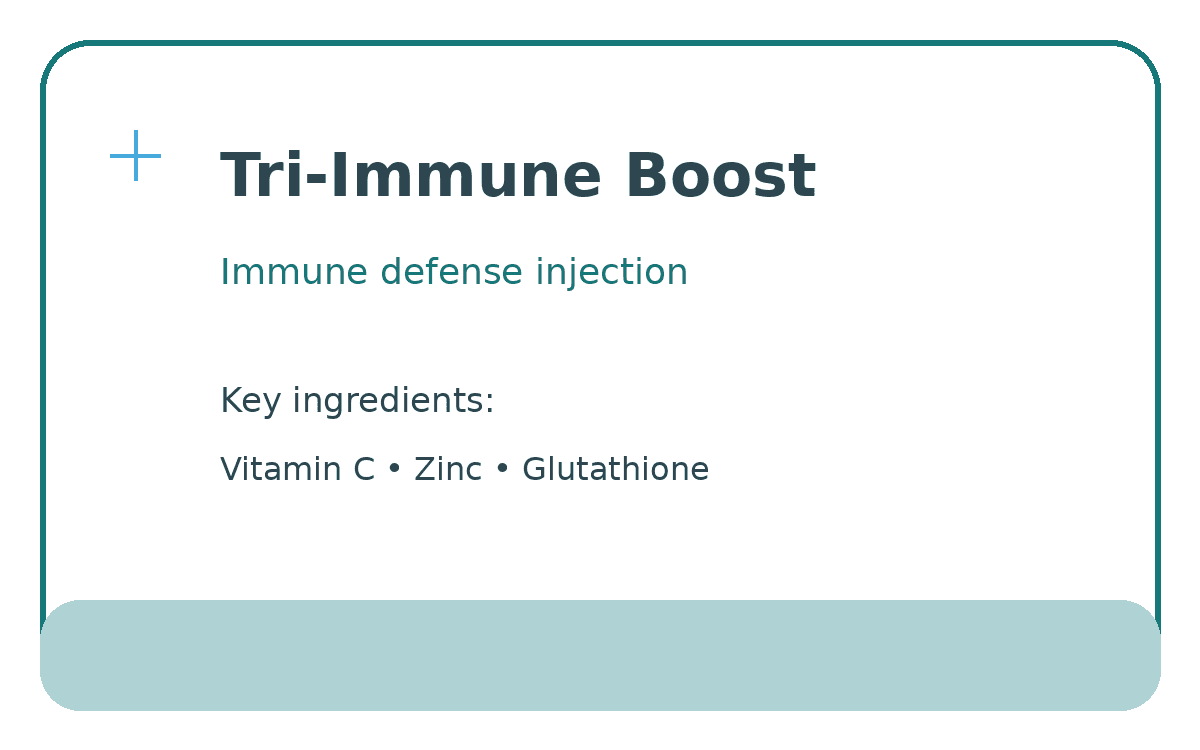 Tri-Immune Boost

Immune defense injection

Key ingredients:

Vitamin C • Zinc • Glutathione